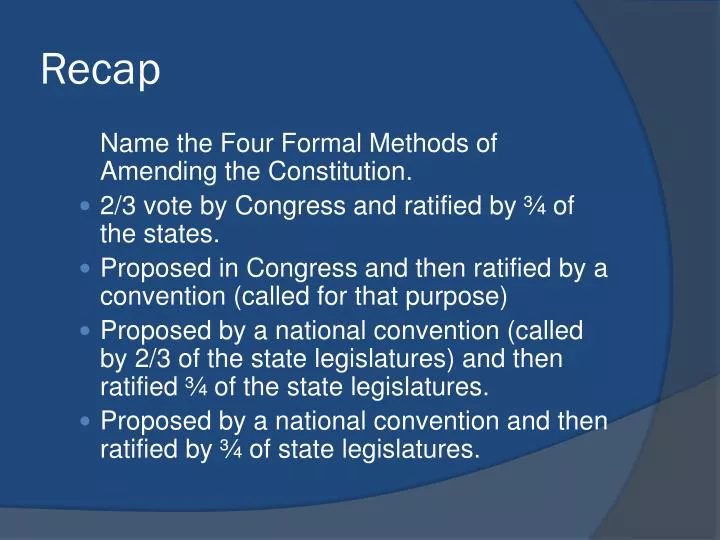 Recap

Name the Four Formal Methods of Amending the Constitution.

- 2/3 vote by Congress and ratified by ¾ of the states.
- Proposed in Congress and then ratified by a convention (called for that purpose)
- Proposed by a national convention (called by 2/3 of the state legislatures) and then ratified ¾ of the state legislatures.
- Proposed by a national convention and then ratified by ¾ of state legislatures.